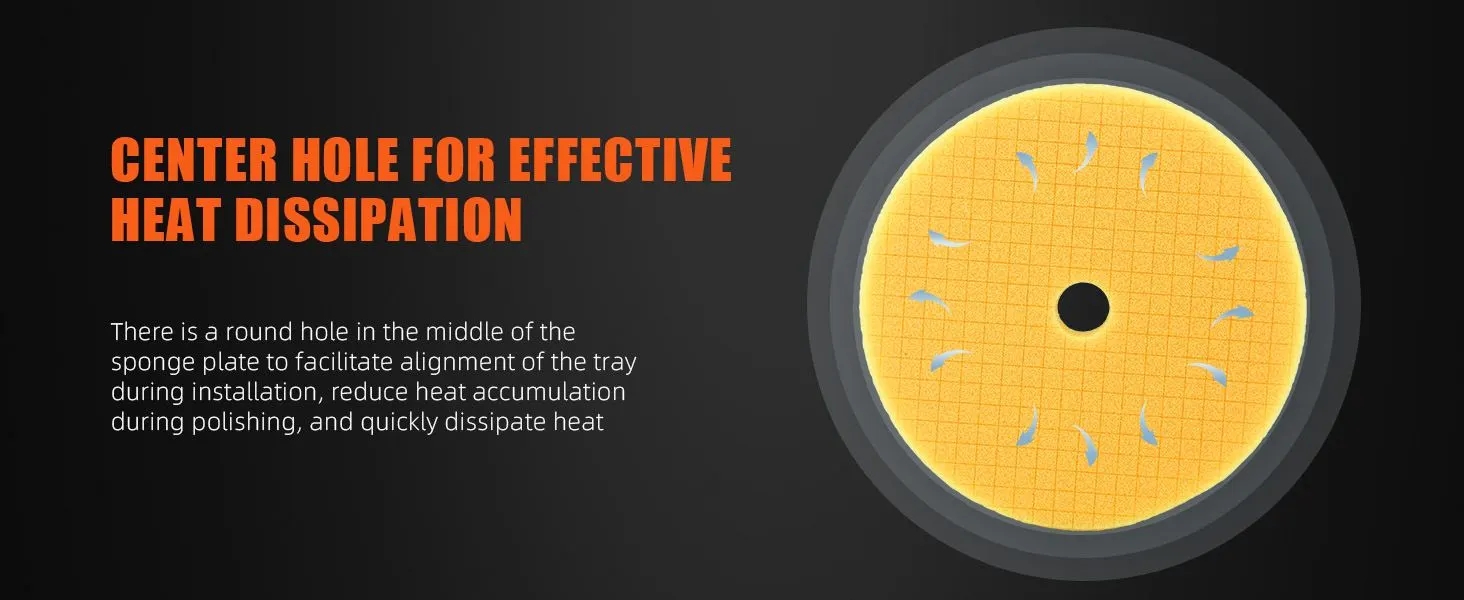 CENTER HOLE FOR EFFECTIVE HEAT DISSIPATION

There is a round hole in the middle of the sponge plate to facilitate alignment of the tray during installation, reduce heat accumulation during polishing, and quickly dissipate heat